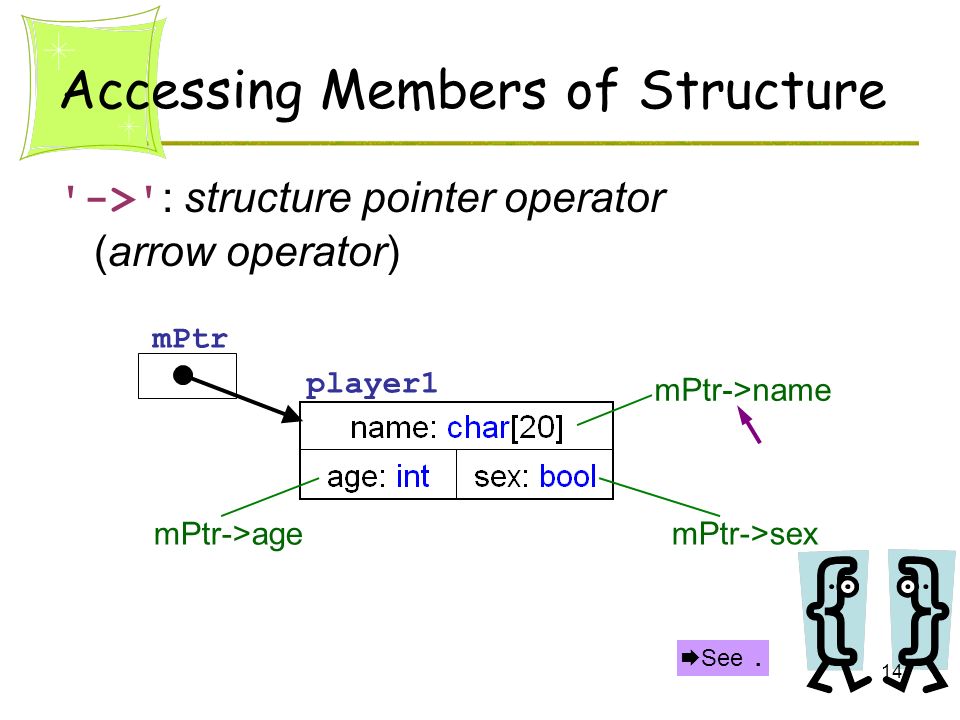 Accessing Members of Structure

'->': structure pointer operator (arrow operator)

mPtr

player1

name: char[20]

age: int

sex: bool

mPtr->name

mPtr->age

mPtr->sex

➡See .

14